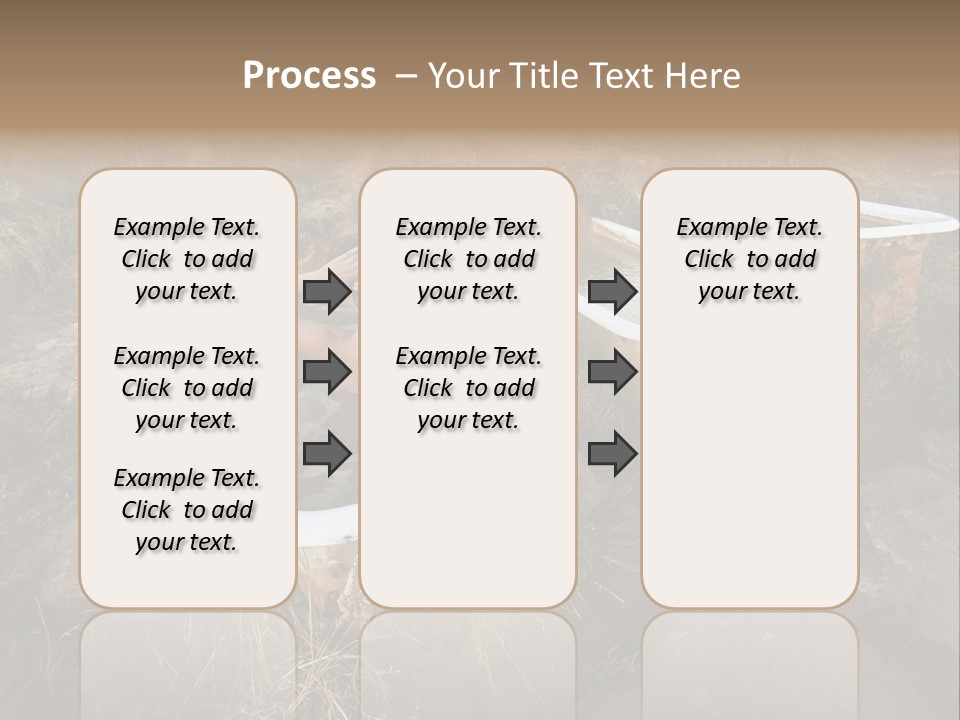 Process – Your Title Text Here

Example Text. Click to add your text.

Example Text. Click to add your text.

Example Text. Click to add your text.

Example Text. Click to add your text.

Example Text. Click to add your text.

Example Text. Click to add your text.